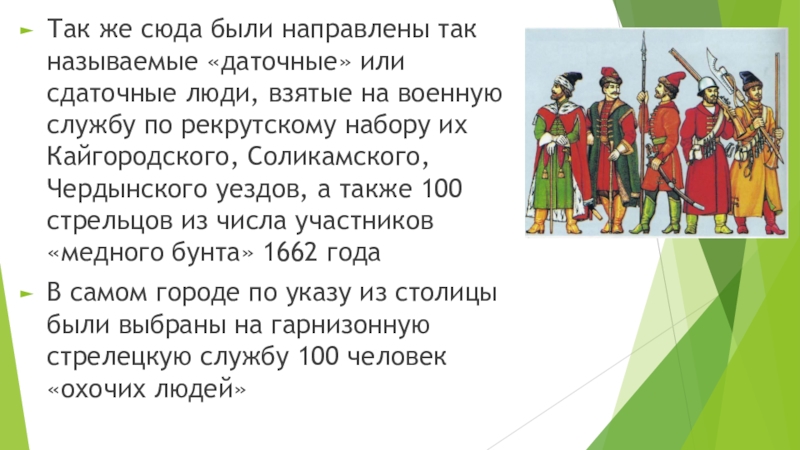 Так же сюда были направлены так называемые «даточные» или сдаточные люди, взятые на военную службу по рекрутскому набору их Кайгородского, Соликамского, Чердынского уездов, а также 100 стрельцов из числа участников «медного бунта» 1662 года

В самом городе по указу из столицы были выбраны на гарнизонную стрелецкую службу 100 человек «охочих людей»